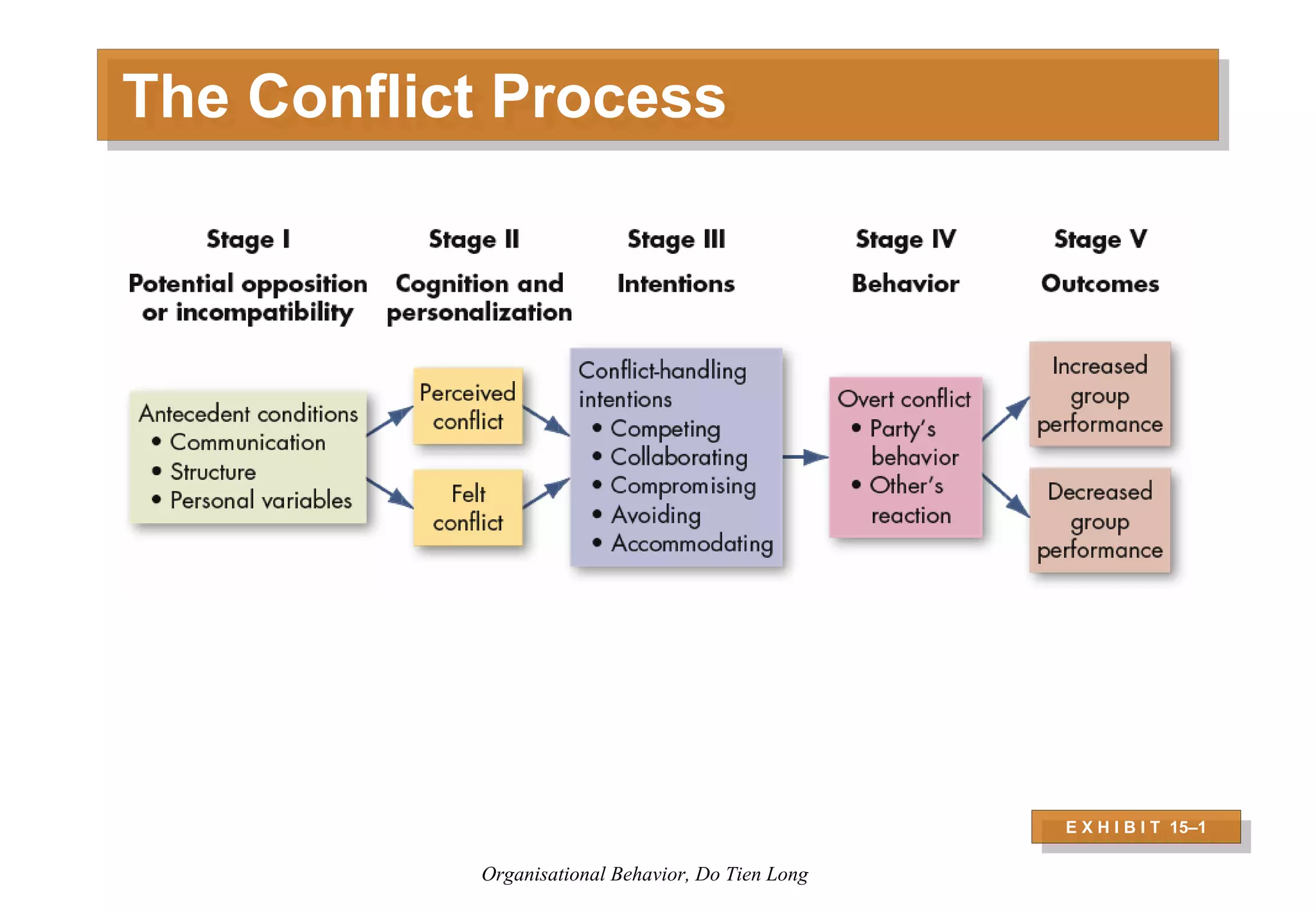 The Conflict Process

Stage I
Potential opposition or incompatibility

Stage II
Cognition and personalization

Stage III
Intentions

Stage IV
Behavior

Stage V
Outcomes

Antecedent conditions
• Communication
• Structure
• Personal variables

Perceived conflict

Felt conflict

Conflict-handling intentions
• Competing
• Collaborating
• Compromising
• Avoiding
• Accommodating

Overt conflict
• Party's behavior
• Other's reaction

Increased group performance

Decreased group performance

EXHIBIT 15–1

Organisational Behavior, Do Tien Long